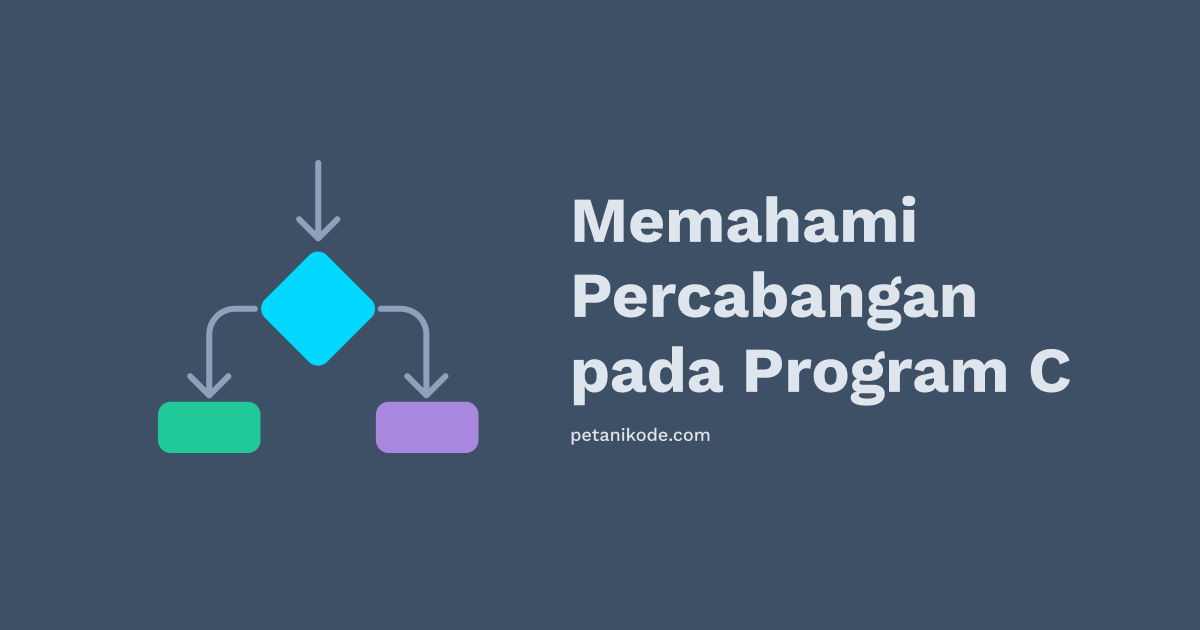 Memahami Percabangan pada Program C

petanikode.com